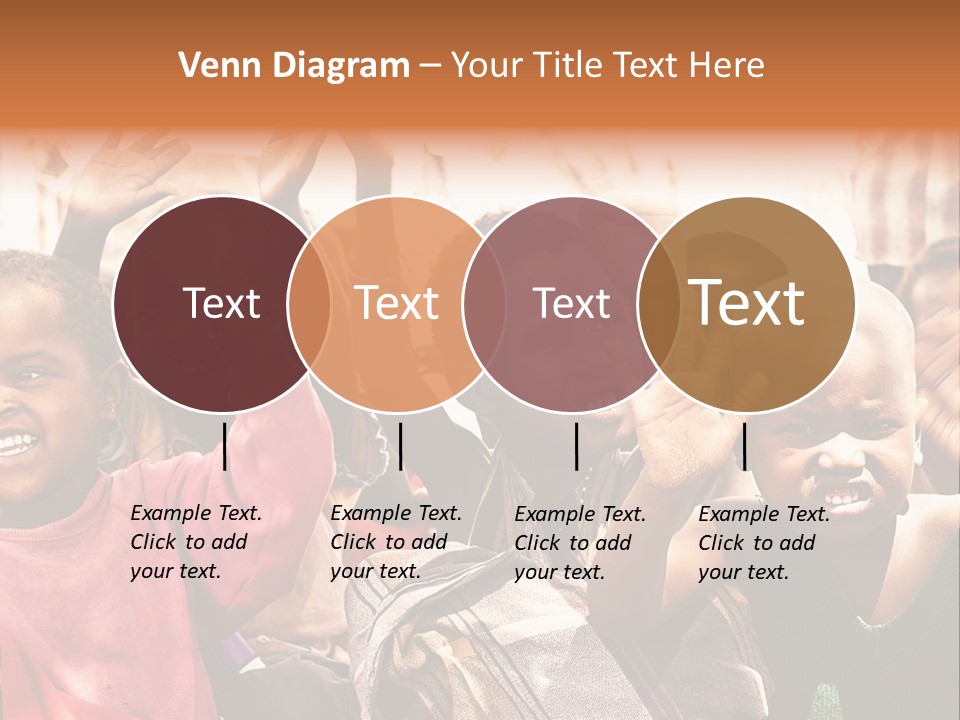 Venn Diagram – Your Title Text Here

Text

Text

Text

Text

Example Text. Click to add your text.

Example Text. Click to add your text.

Example Text. Click to add your text.

Example Text. Click to add your text.